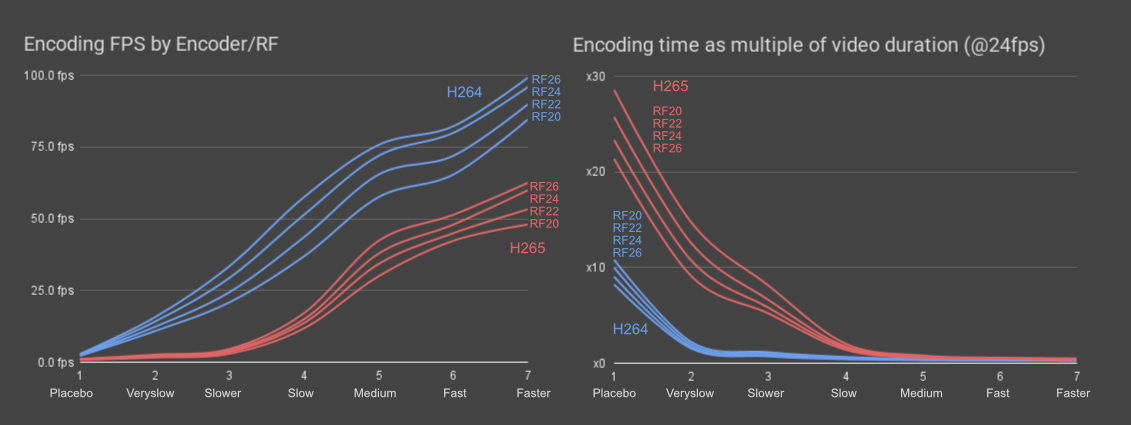 Encoding FPS by Encoder/RF

100.0 fps
75.0 fps
50.0 fps
25.0 fps
0.0 fps

H264
RF26
RF24
RF22
RF20

RF26
RF24
RF22
RF20
H265

1 Placebo
2 Veryslow
3 Slower
4 Slow
5 Medium
6 Fast
7 Faster

Encoding time as multiple of video duration (@24fps)

x30
x20
x10
x0

H265
RF20
RF22
RF24
RF26

RF20
RF22
RF24
RF26

H264

1 Placebo
2 Veryslow
3 Slower
4 Slow
5 Medium
6 Fast
7 Faster